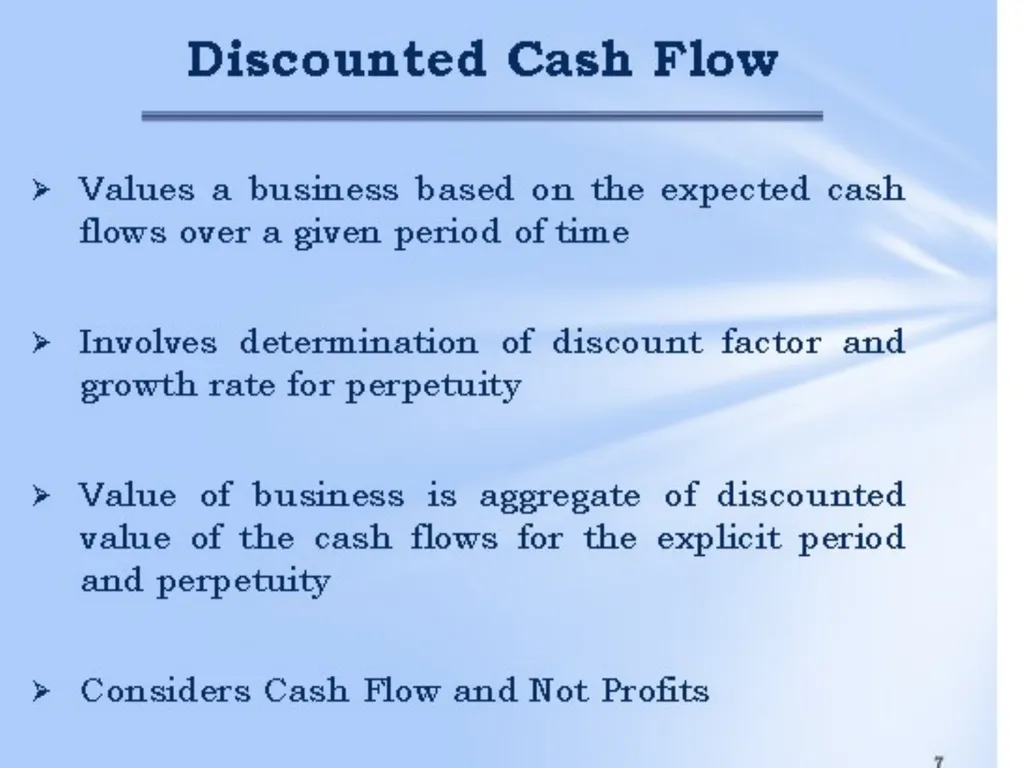 Discounted Cash Flow

➢ Values a business based on the expected cash flows over a given period of time

➢ Involves determination of discount factor and growth rate for perpetuity

➢ Value of business is aggregate of discounted value of the cash flows for the explicit period and perpetuity

➢ Considers Cash Flow and Not Profits

7